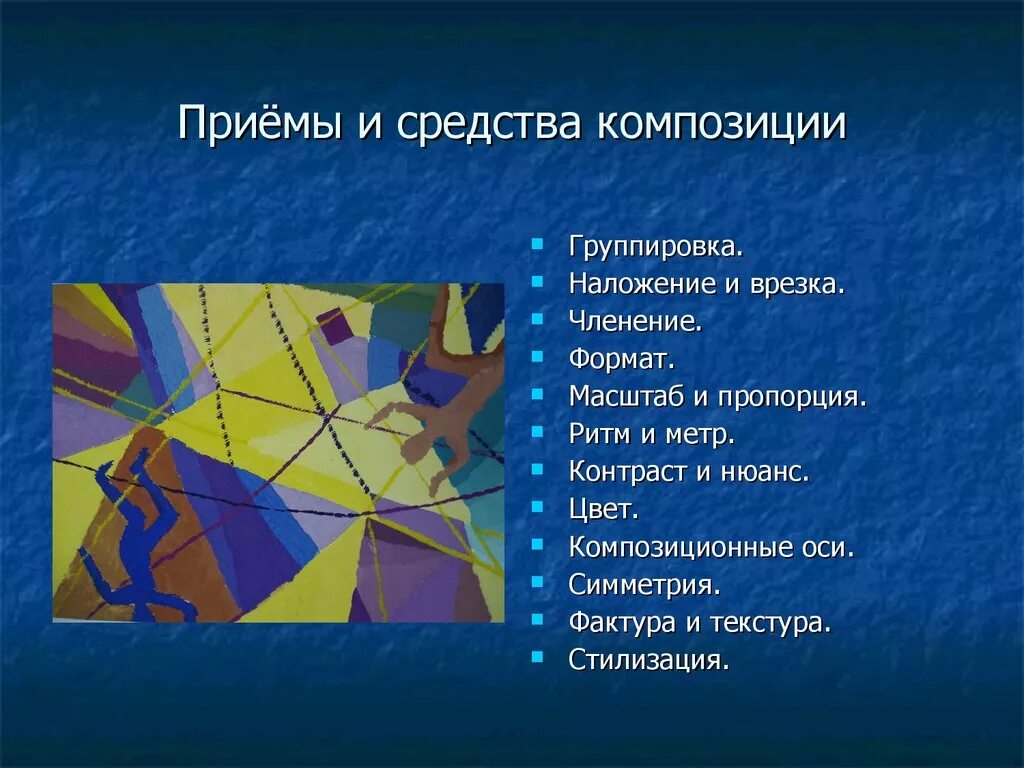 Приёмы и средства композиции

- Группировка.
- Наложение и врезка.
- Членение.
- Формат.
- Масштаб и пропорция.
- Ритм и метр.
- Контраст и нюанс.
- Цвет.
- Композиционные оси.
- Симметрия.
- Фактура и текстура.
- Стилизация.